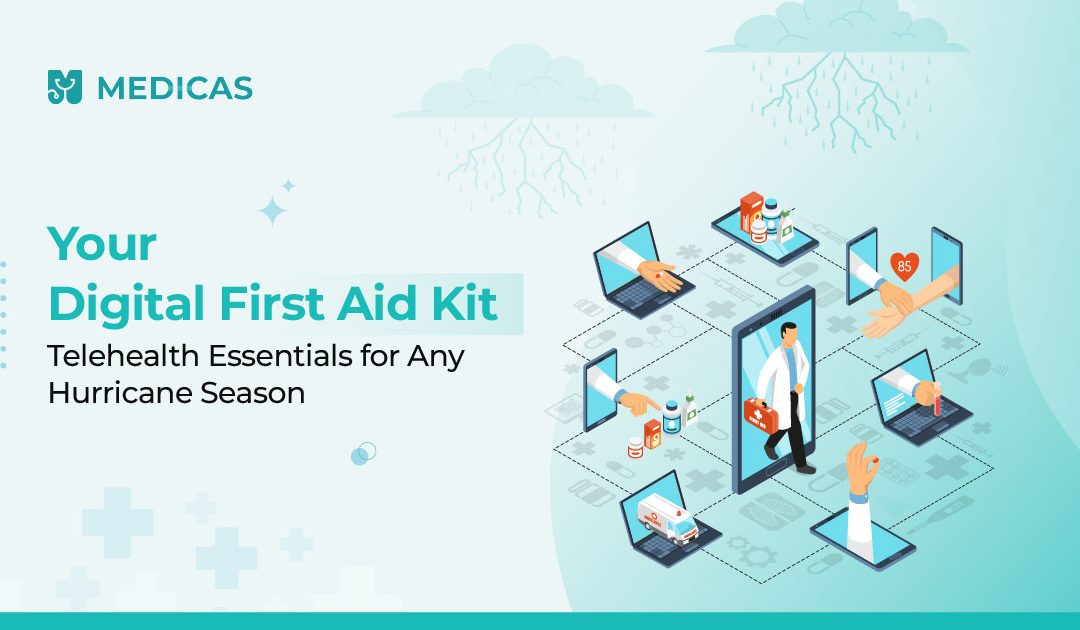 MEDICAS

Your
Digital First Aid Kit
Telehealth Essentials for Any Hurricane Season

85